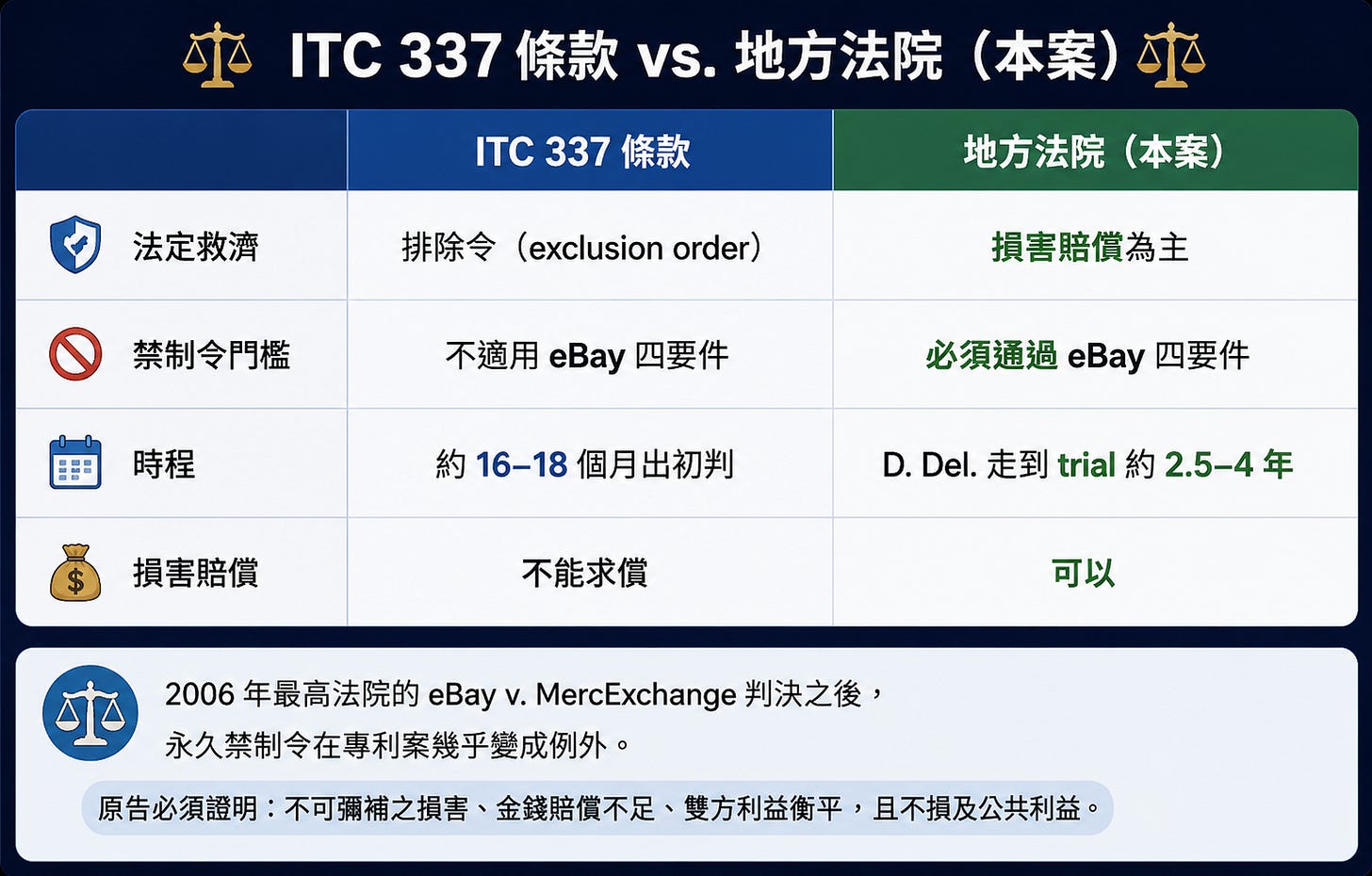 ITC 337 條款 vs. 地方法院（本案）

| | ITC 337 條款 | 地方法院（本案） |
|---|---|---|
| 法定救濟 | 排除令（exclusion order） | 損害賠償為主 |
| 禁制令門檻 | 不適用 eBay 四要件 | 必須通過 eBay 四要件 |
| 時程 | 約 16–18 個月出初判 | D. Del. 走到 trial 約 2.5–4 年 |
| 損害賠償 | 不能求償 | 可以 |

2006 年最高法院的 eBay v. MercExchange 判決之後，永久禁制令在專利案幾乎變成例外。

原告必須證明：不可彌補之損害、金錢賠償不足、雙方利益衡平，且不損及公共利益。